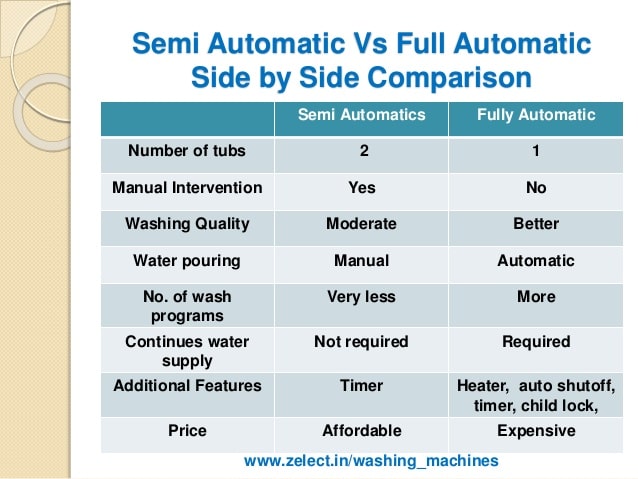 Semi Automatic Vs Full Automatic
Side by Side Comparison

| | Semi Automatics | Fully Automatic |
|---|---|---|
| Number of tubs | 2 | 1 |
| Manual Intervention | Yes | No |
| Washing Quality | Moderate | Better |
| Water pouring | Manual | Automatic |
| No. of wash programs | Very less | More |
| Continues water supply | Not required | Required |
| Additional Features | Timer | Heater, auto shutoff, timer, child lock, |
| Price | Affordable | Expensive |

www.zelect.in/washing_machines